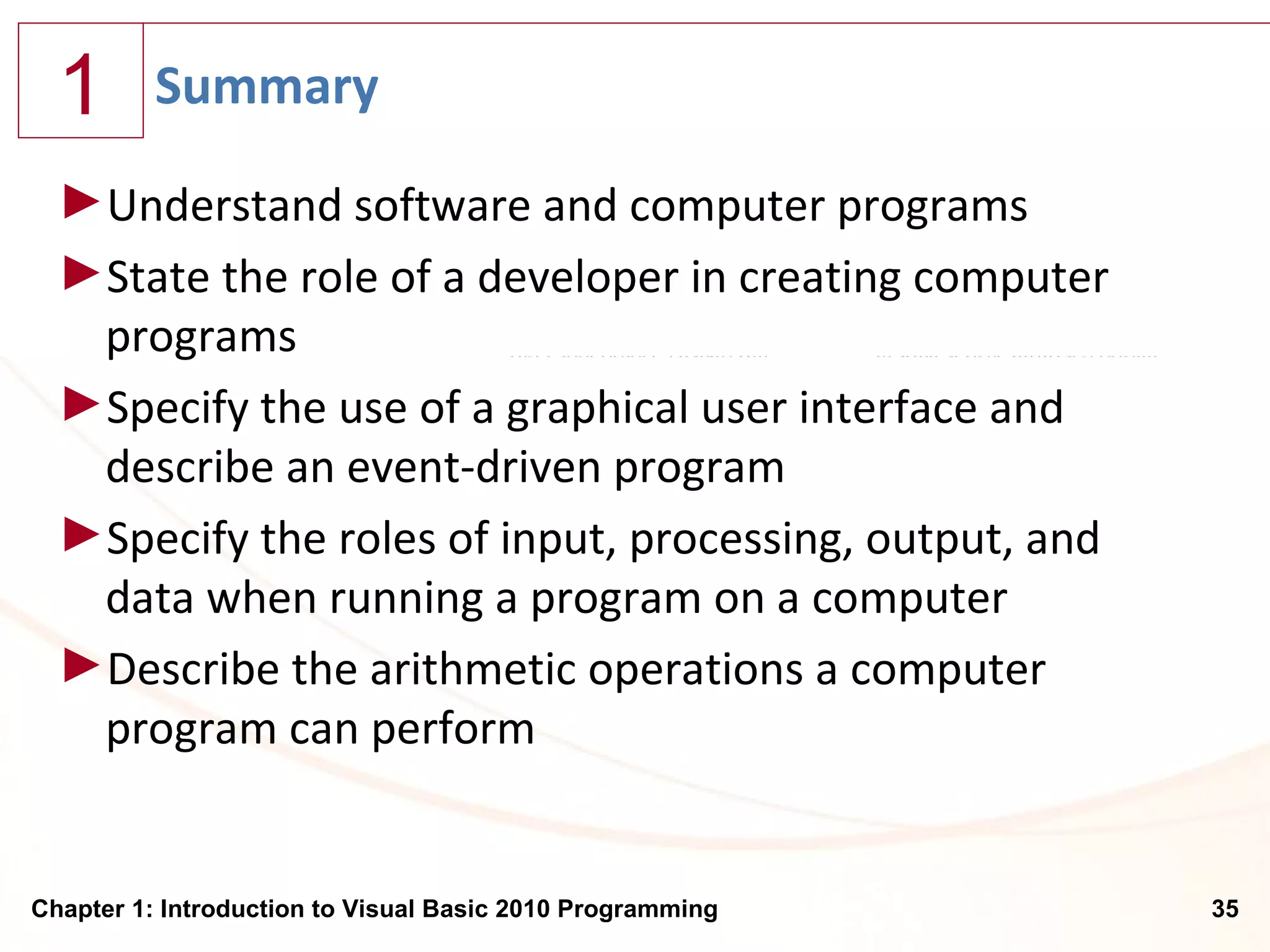 1 Summary

►Understand software and computer programs

►State the role of a developer in creating computer programs

►Specify the use of a graphical user interface and describe an event-driven program

►Specify the roles of input, processing, output, and data when running a program on a computer

►Describe the arithmetic operations a computer program can perform

Chapter 1: Introduction to Visual Basic 2010 Programming 35